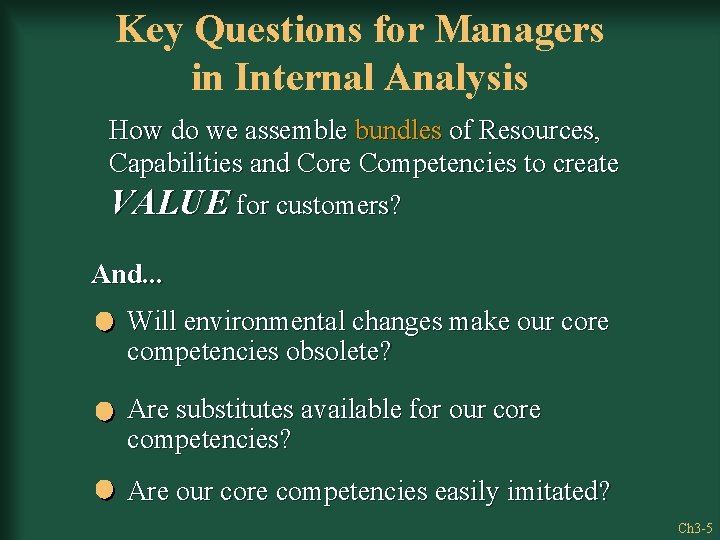 Key Questions for Managers in Internal Analysis

How do we assemble bundles of Resources, Capabilities and Core Competencies to create VALUE for customers?

And...

Will environmental changes make our core competencies obsolete?

Are substitutes available for our core competencies?

Are our core competencies easily imitated?

Ch3-5